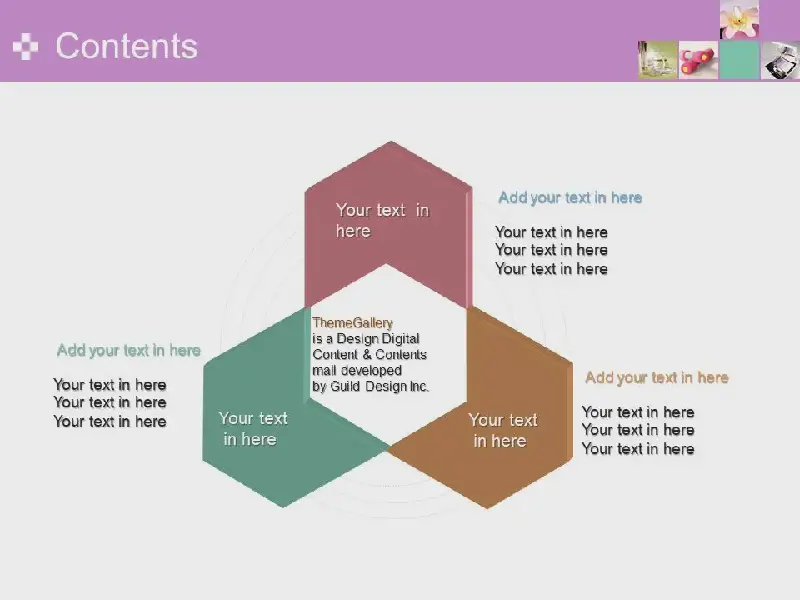 Contents

Your text in here

Add your text in here

Your text in here
Your text in here
Your text in here

ThemeGallery is a Design Digital Content & Contents mall developed by Guild Design Inc.

Add your text in here

Your text in here
Your text in here
Your text in here

Your text in here

Your text in here

Add your text in here

Your text in here
Your text in here
Your text in here